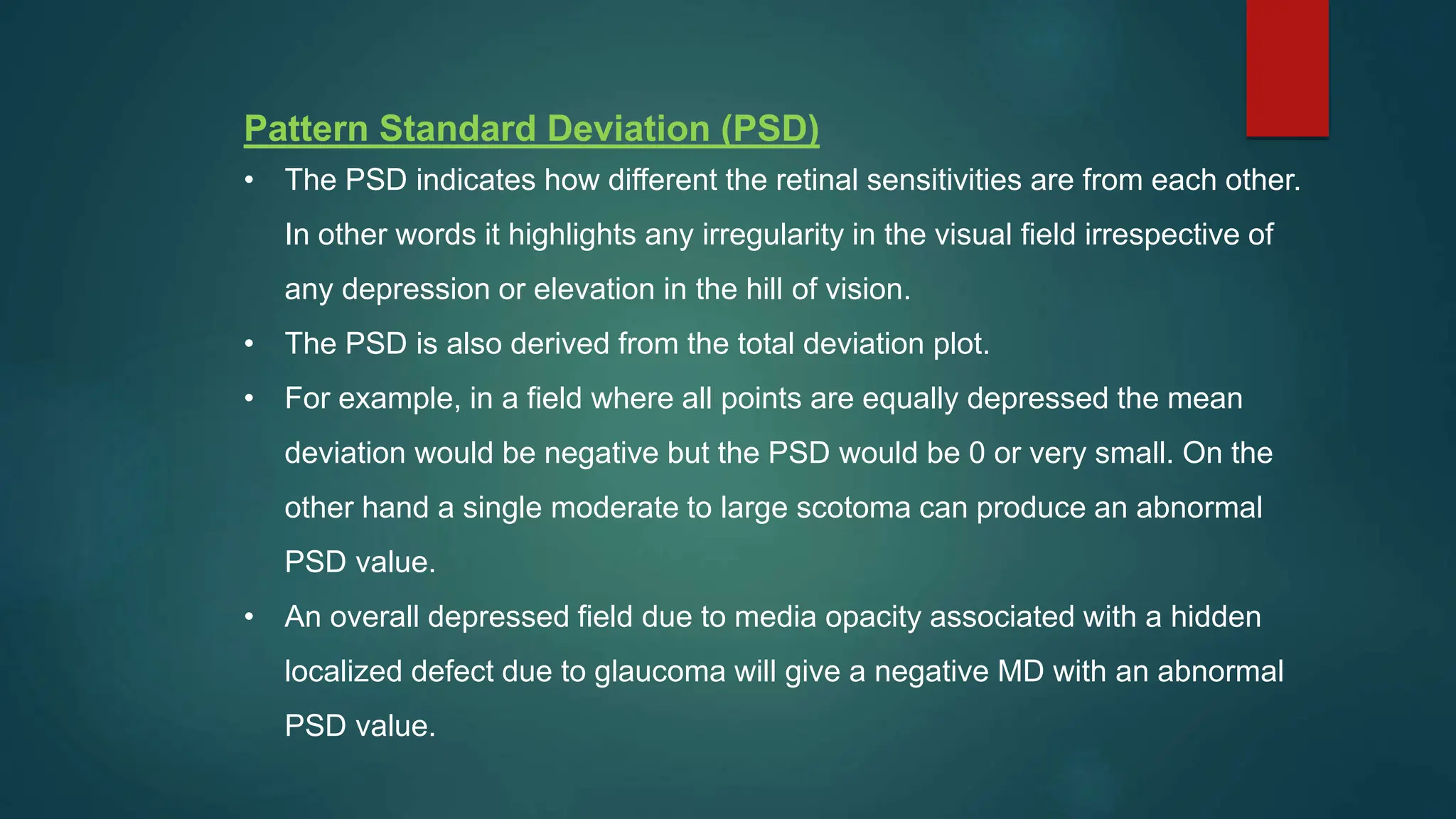 Pattern Standard Deviation (PSD)

• The PSD indicates how different the retinal sensitivities are from each other. In other words it highlights any irregularity in the visual field irrespective of any depression or elevation in the hill of vision.

• The PSD is also derived from the total deviation plot.

• For example, in a field where all points are equally depressed the mean deviation would be negative but the PSD would be 0 or very small. On the other hand a single moderate to large scotoma can produce an abnormal PSD value.

• An overall depressed field due to media opacity associated with a hidden localized defect due to glaucoma will give a negative MD with an abnormal PSD value.